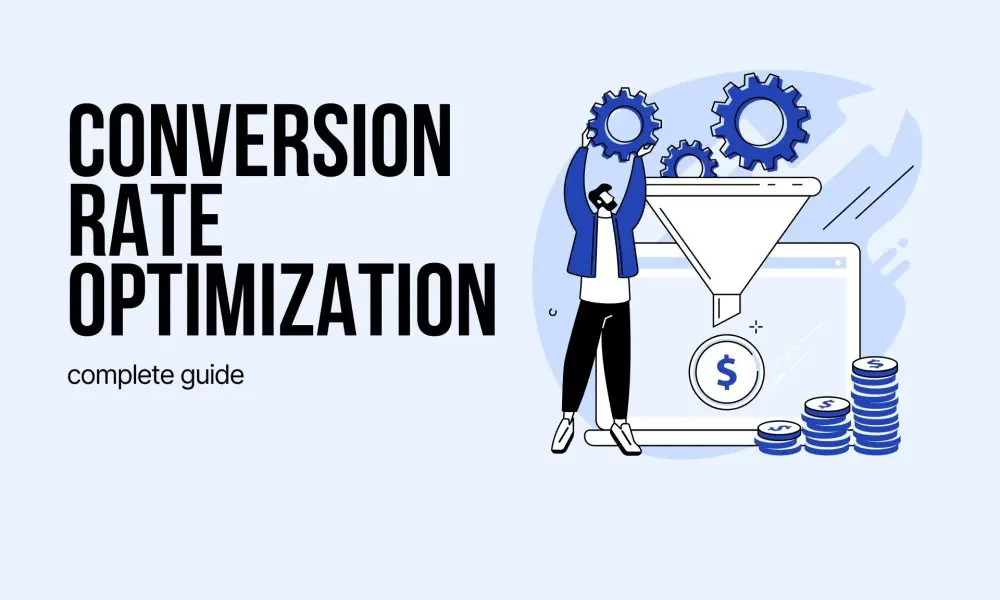 CONVERSION RATE OPTIMIZATION

complete guide

$

$

$

$